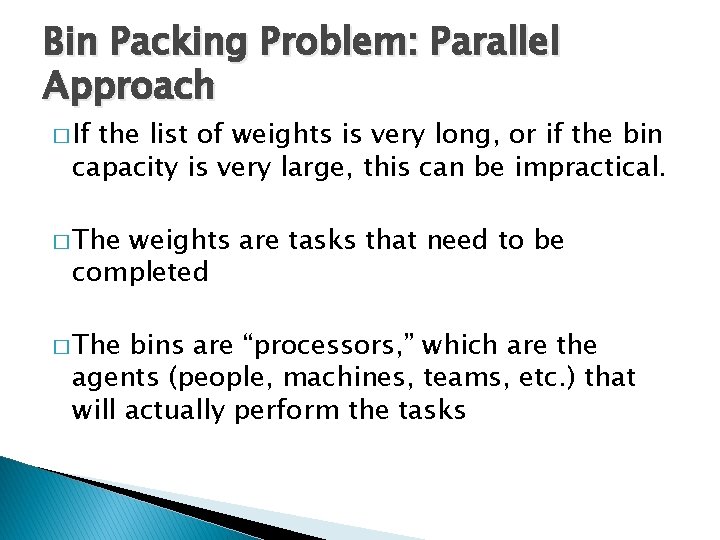 Bin Packing Problem: Parallel Approach

□ If the list of weights is very long, or if the bin capacity is very large, this can be impractical.

□ The weights are tasks that need to be completed

□ The bins are “processors,” which are the agents (people, machines, teams, etc.) that will actually perform the tasks